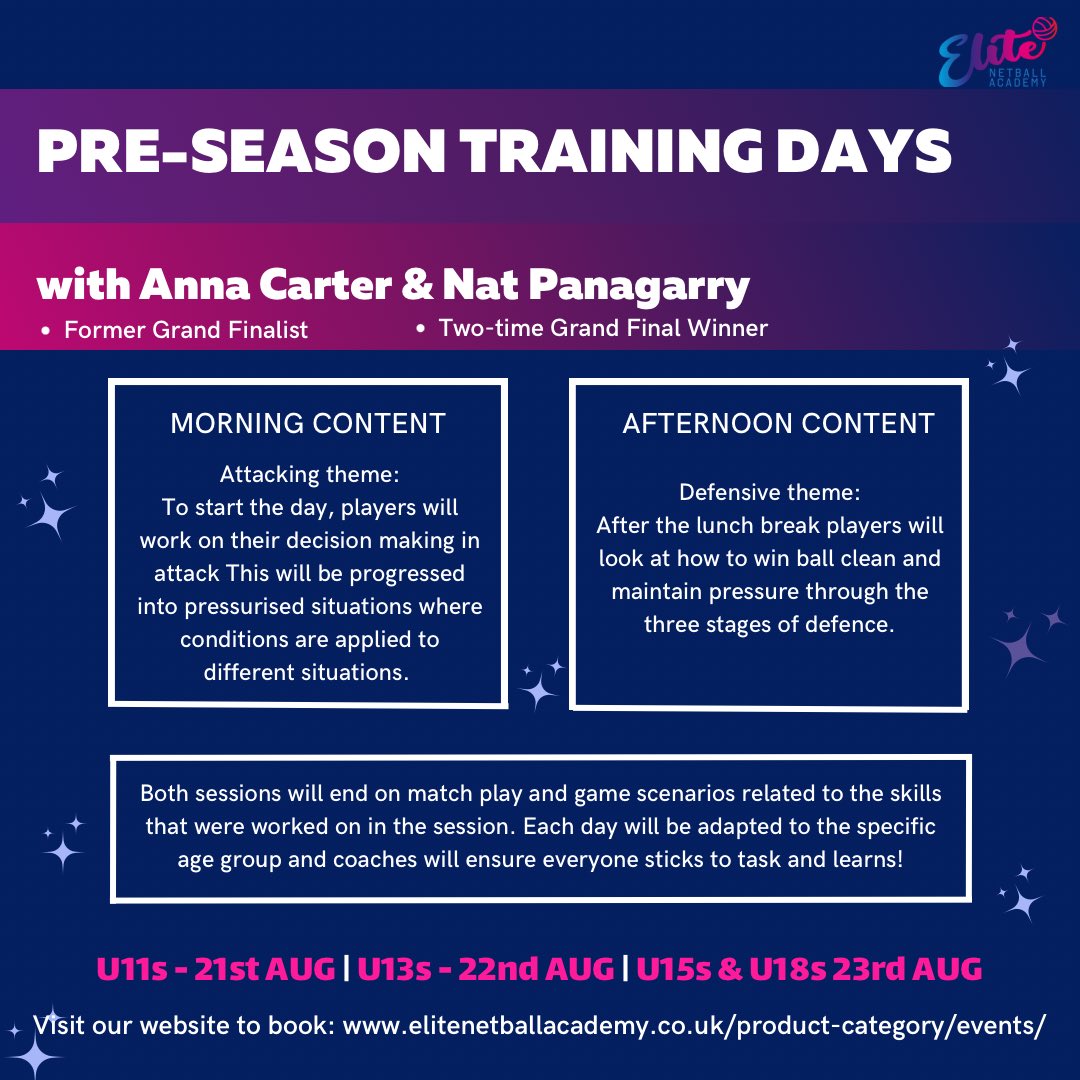 Elite NETBALL ACADEMY

PRE-SEASON TRAINING DAYS

with Anna Carter & Nat Panagarry

• Former Grand Finalist

• Two-time Grand Final Winner

MORNING CONTENT

Attacking theme:
To start the day, players will work on their decision making in attack This will be progressed into pressurised situations where conditions are applied to different situations.

AFTERNOON CONTENT

Defensive theme:
After the lunch break players will look at how to win ball clean and maintain pressure through the three stages of defence.

Both sessions will end on match play and game scenarios related to the skills that were worked on in the session. Each day will be adapted to the specific age group and coaches will ensure everyone sticks to task and learns!

U11s - 21st AUG | U13s - 22nd AUG | U15s & U18s 23rd AUG

Visit our website to book: www.elitenetballacademy.co.uk/product-category/events/